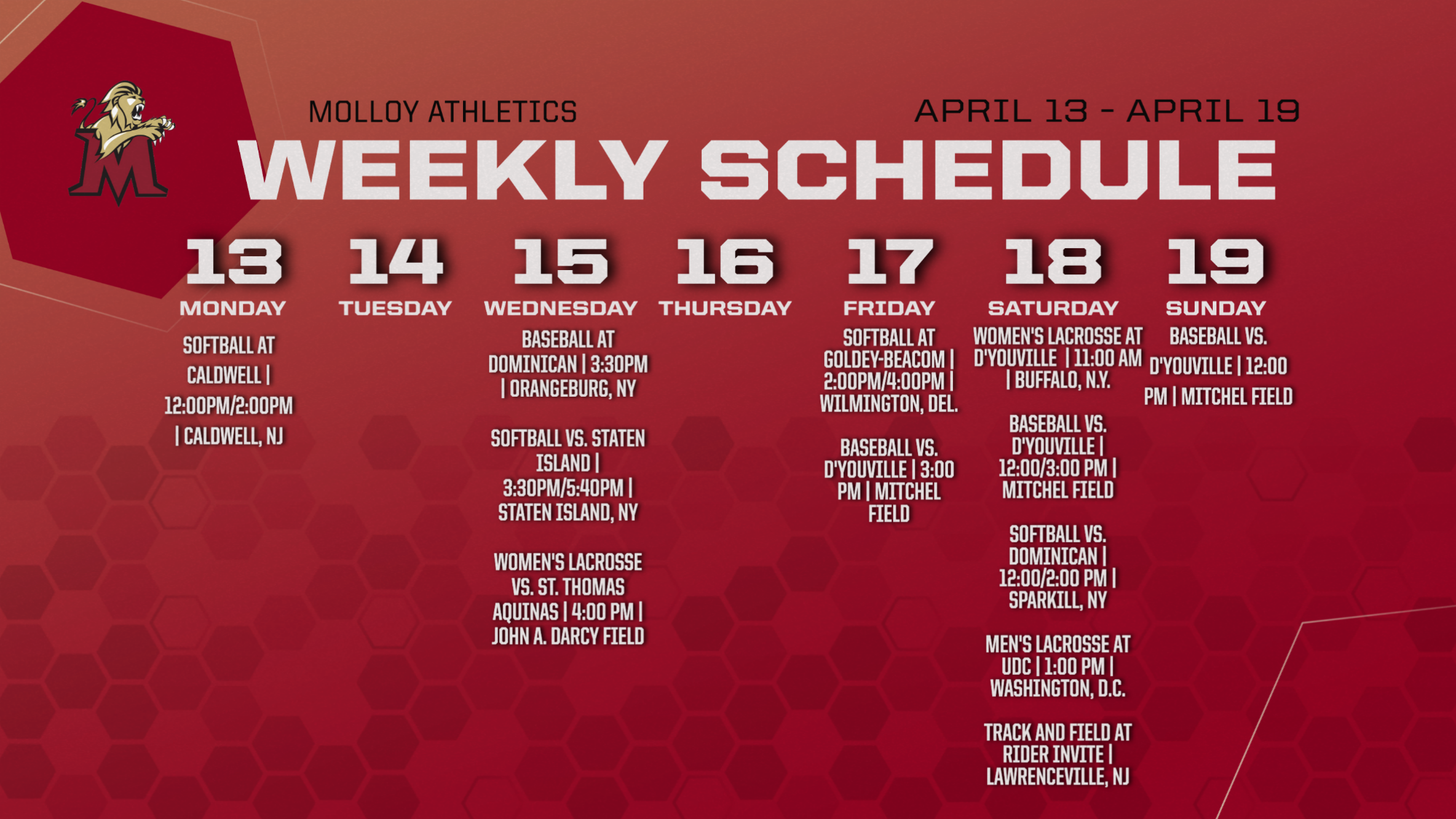 MOLLOY ATHLETICS

APRIL 13 - APRIL 19

WEEKLY SCHEDULE

13
MONDAY

SOFTBALL AT CALDWELL | 12:00PM/2:00PM | CALDWELL, NJ

14
TUESDAY

15
WEDNESDAY

BASEBALL AT DOMINICAN | 3:30PM | ORANGEBURG, NY

SOFTBALL VS. STATEN ISLAND | 3:30PM/5:40PM | STATEN ISLAND, NY

WOMEN'S LACROSSE VS. ST. THOMAS AQUINAS | 4:00 PM | JOHN A. DARCY FIELD

16
THURSDAY

17
FRIDAY

SOFTBALL AT GOLDEY-BEACOM | 2:00PM/4:00PM | WILMINGTON, DEL.

BASEBALL VS. D'YOUVILLE | 3:00 PM | MITCHEL FIELD

18
SATURDAY

WOMEN'S LACROSSE AT D'YOUVILLE | 11:00 AM | BUFFALO, N.Y.

BASEBALL VS. D'YOUVILLE | 12:00/3:00 PM | MITCHEL FIELD

SOFTBALL VS. DOMINICAN | 12:00/2:00 PM | SPARKILL, NY

MEN'S LACROSSE AT UDC | 1:00 PM | WASHINGTON, D.C.

TRACK AND FIELD AT RIDER INVITE | LAWRENCEVILLE, NJ

19
SUNDAY

BASEBALL VS. D'YOUVILLE | 12:00 PM | MITCHEL FIELD